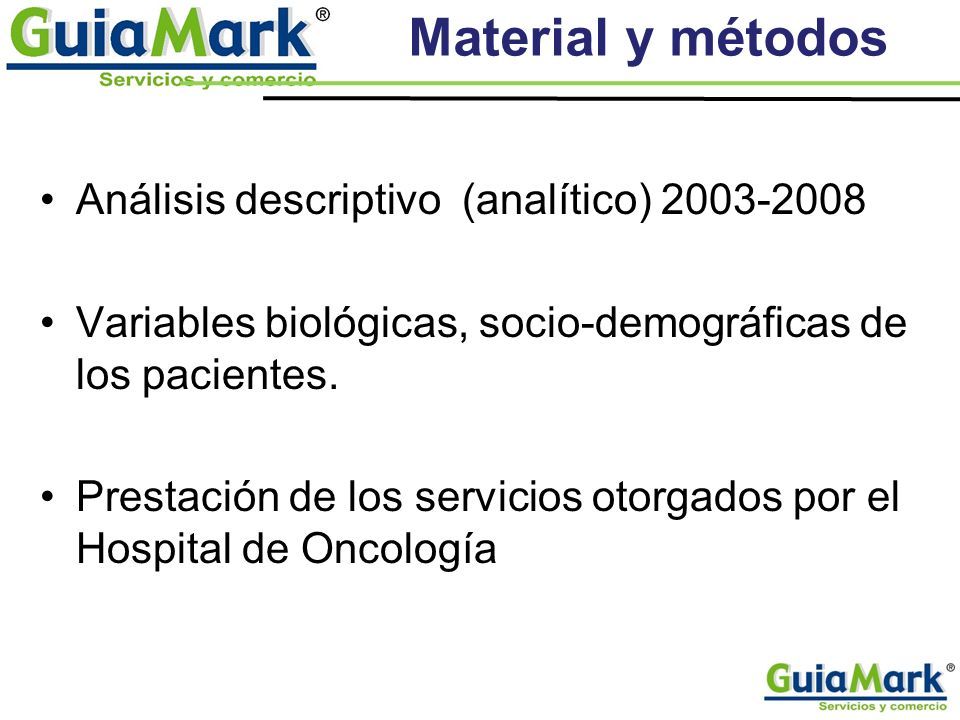 GuiaMark®
Servicios y comercio

Material y métodos

• Análisis descriptivo (analítico) 2003-2008

• Variables biológicas, socio-demográficas de los pacientes.

• Prestación de los servicios otorgados por el Hospital de Oncología

GuiaMark®
Servicios y comercio